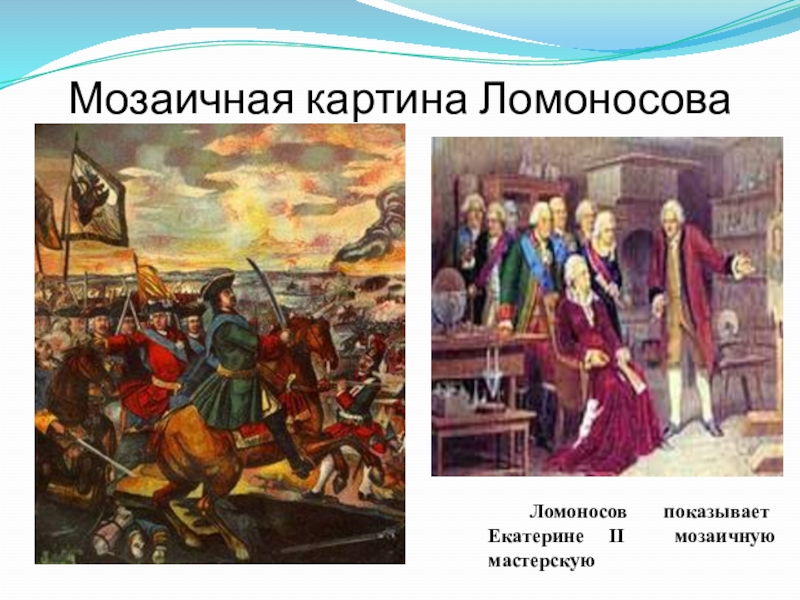 Мозаичная картина Ломоносова

Ломоносов показывает Екатерине II мозаичную мастерскую